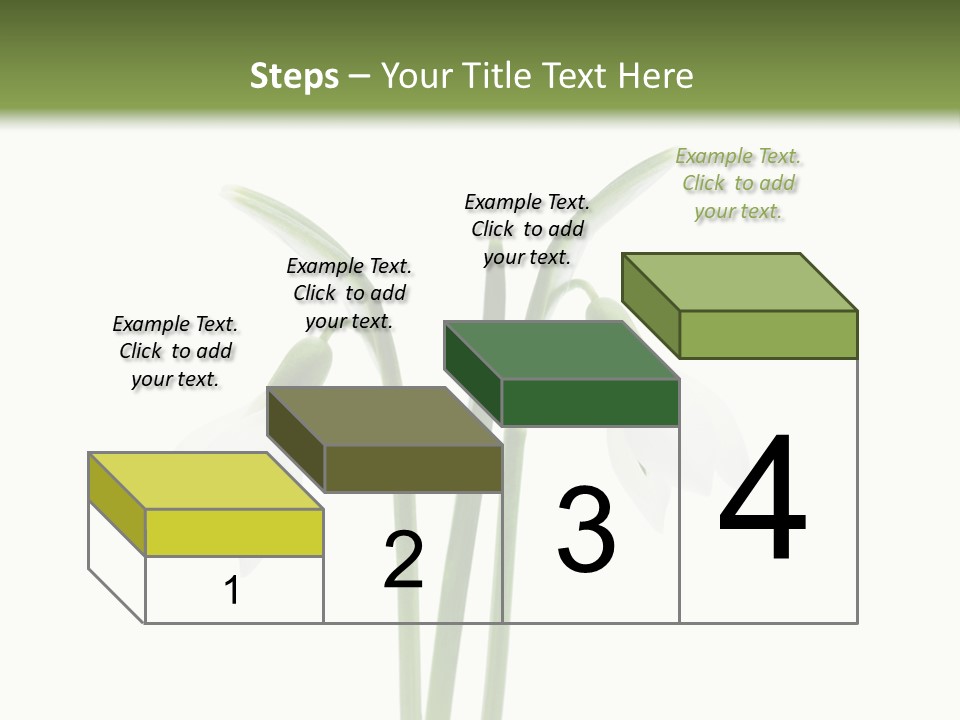 Steps – Your Title Text Here

Example Text. Click to add your text.

Example Text. Click to add your text.

Example Text. Click to add your text.

Example Text. Click to add your text.

1

2

3

4